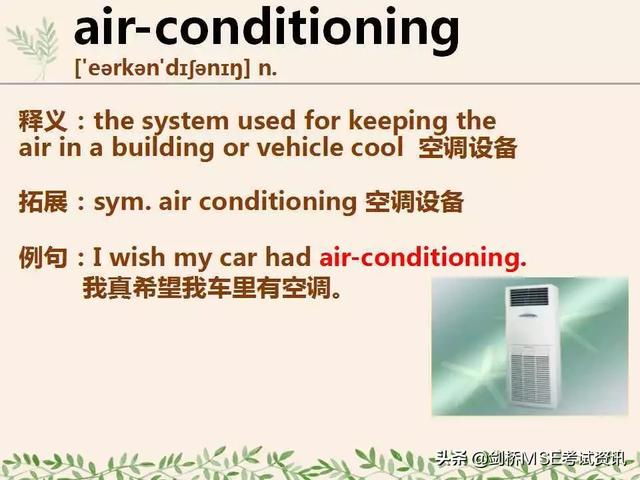 air-conditioning
[ˈeərkənˈdɪʃənɪŋ] n.

释义：the system used for keeping the air in a building or vehicle cool 空调设备

拓展：sym. air conditioning 空调设备

例句：I wish my car had air-conditioning.
我真希望我车里有空调。

头条 @剑桥MSE考试资讯